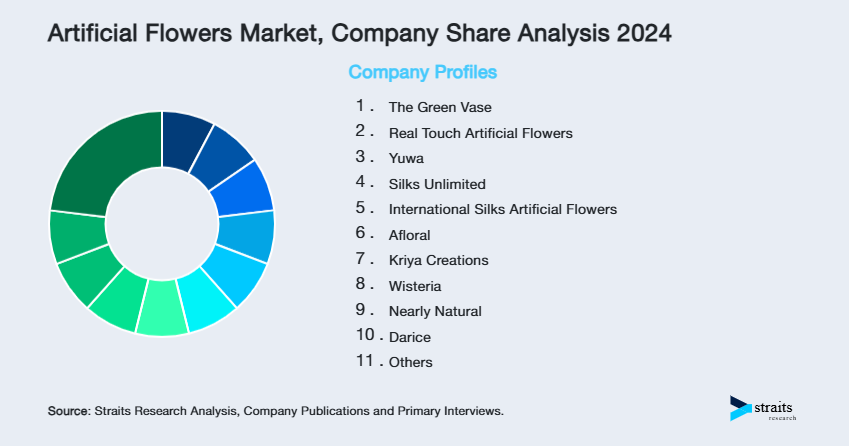 Artificial Flowers Market, Company Share Analysis 2024

Company Profiles

1. The Green Vase
2. Real Touch Artificial Flowers
3. Yuwa
4. Silks Unlimited
5. International Silks Artificial Flowers
6. Afloral
7. Kriya Creations
8. Wisteria
9. Nearly Natural
10. Darice
11. Others

Source: Straits Research Analysis, Company Publications and Primary Interviews.

straits research